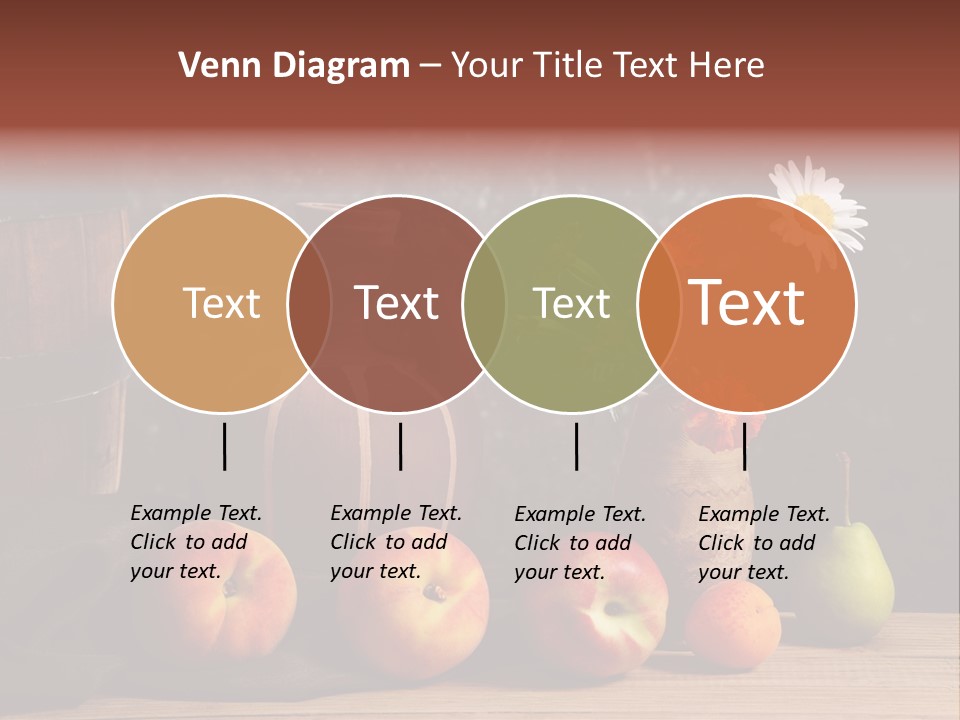 Venn Diagram – Your Title Text Here

Text

Text

Text

Text

Example Text. Click to add your text.

Example Text. Click to add your text.

Example Text. Click to add your text.

Example Text. Click to add your text.